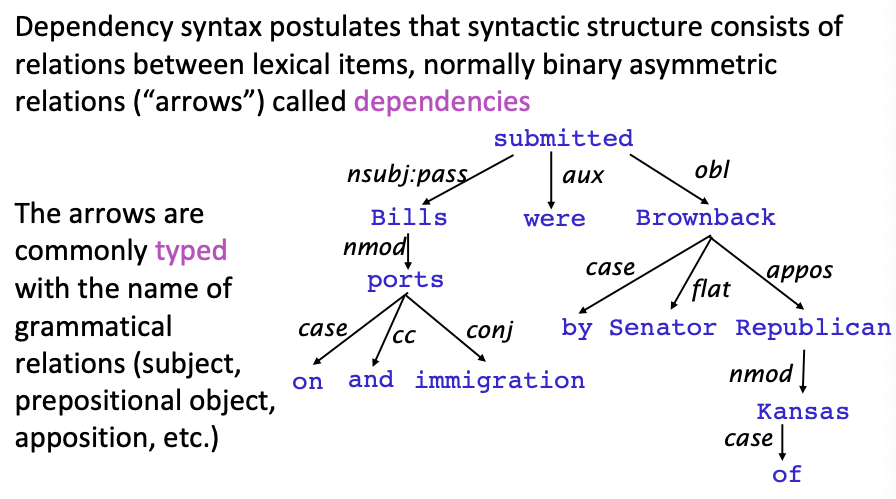 Dependency syntax postulates that syntactic structure consists of relations between lexical items, normally binary asymmetric relations (“arrows”) called dependencies

The arrows are commonly typed with the name of grammatical relations (subject, prepositional object, apposition, etc.)

submitted
nsubj:pass
aux
obl
Bills
were
Brownback
nmod
ports
case
flat
appos
case
cc
conj
by
Senator
Republican
on
and
immigration
nmod
Kansas
case
of